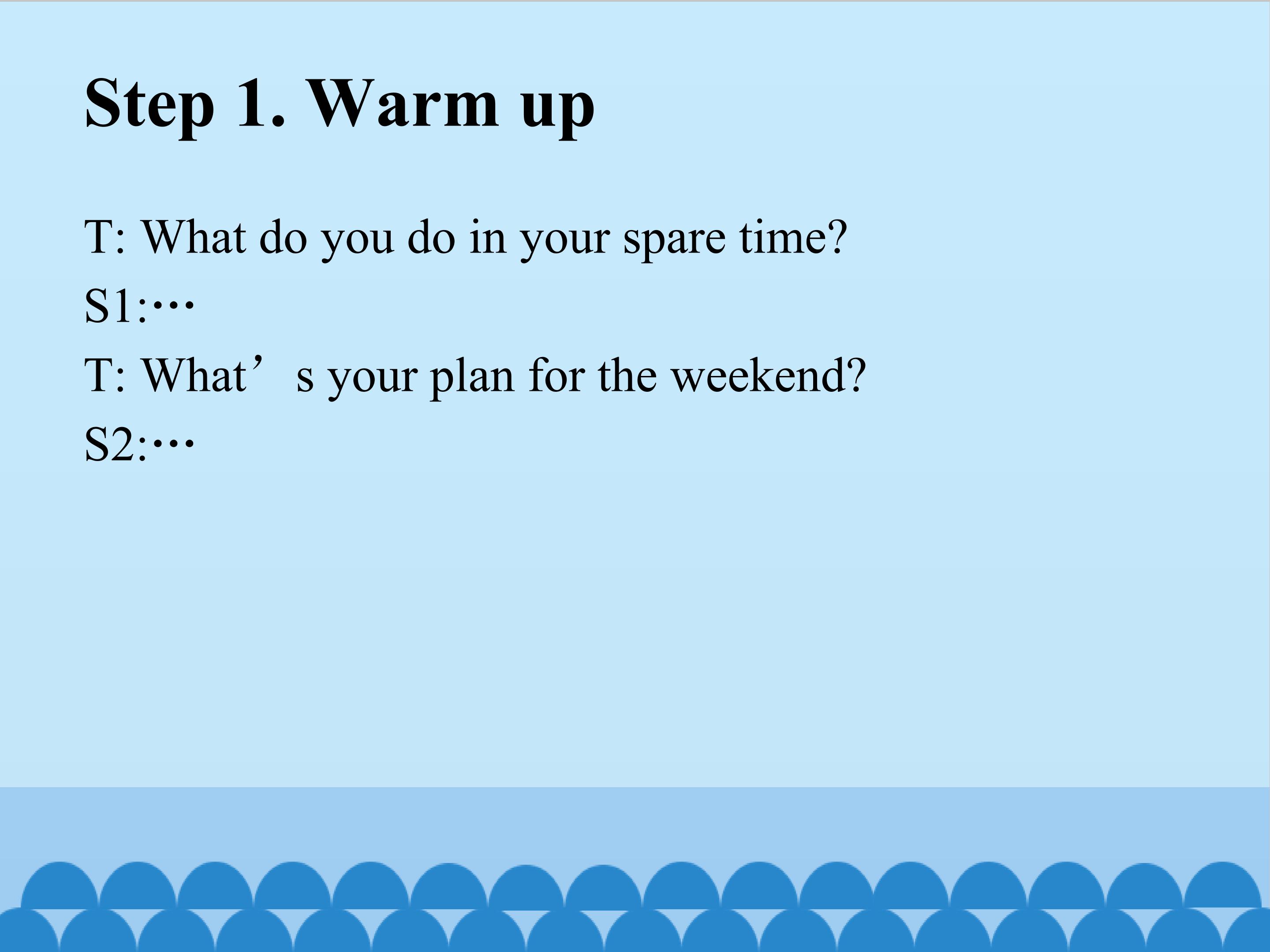 Step 1. Warm up

T: What do you do in your spare time?
S1:…
T: What’s your plan for the weekend?
S2:…